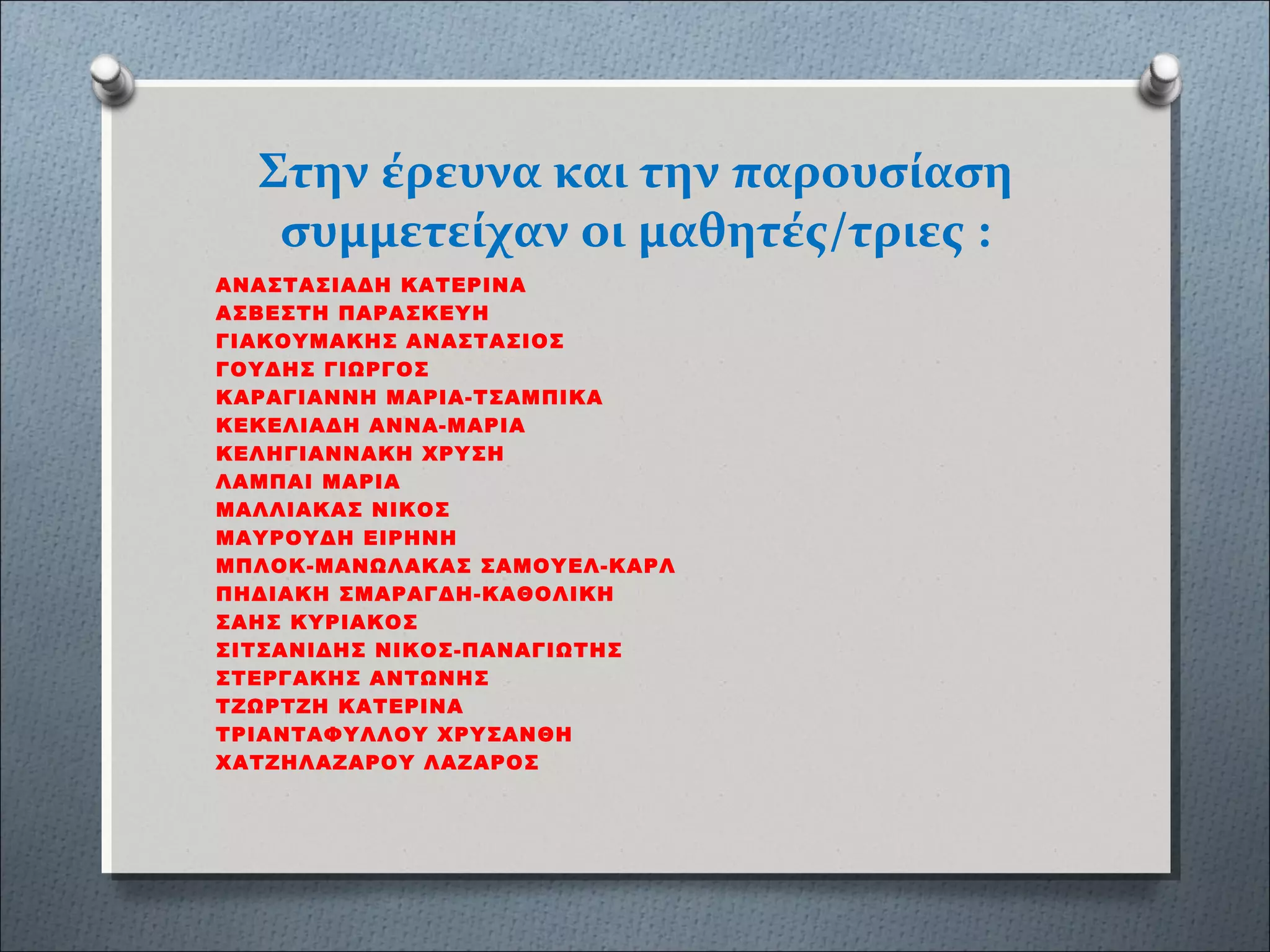 Στην έρευνα και την παρουσίαση συμμετείχαν οι μαθητές/τριες :

ΑΝΑΣΤΑΣΙΑΔΗ ΚΑΤΕΡΙΝΑ
ΑΣΒΕΣΤΗ ΠΑΡΑΣΚΕΥΗ
ΓΙΑΚΟΥΜΑΚΗΣ ΑΝΑΣΤΑΣΙΟΣ
ΓΟΥΔΗΣ ΓΙΩΡΓΟΣ
ΚΑΡΑΓΙΑΝΝΗ ΜΑΡΙΑ-ΤΣΑΜΠΙΚΑ
ΚΕΚΕΛΙΑΔΗ ΑΝΝΑ-ΜΑΡΙΑ
ΚΕΛΗΓΙΑΝΝΑΚΗ ΧΡΥΣΗ
ΛΑΜΠΑΙ ΜΑΡΙΑ
ΜΑΛΛΙΑΚΑΣ ΝΙΚΟΣ
ΜΑΥΡΟΥΔΗ ΕΙΡΗΝΗ
ΜΠΛΟΚ-ΜΑΝΩΛΑΚΑΣ ΣΑΜΟΥΕΛ-ΚΑΡΛ
ΠΗΔΙΑΚΗ ΣΜΑΡΑΓΔΗ-ΚΑΘΟΛΙΚΗ
ΣΑΗΣ ΚΥΡΙΑΚΟΣ
ΣΙΤΣΑΝΙΔΗΣ ΝΙΚΟΣ-ΠΑΝΑΓΙΩΤΗΣ
ΣΤΕΡΓΑΚΗΣ ΑΝΤΩΝΗΣ
ΤΖΩΡΤΖΗ ΚΑΤΕΡΙΝΑ
ΤΡΙΑΝΤΑΦΥΛΛΟΥ ΧΡΥΣΑΝΘΗ
ΧΑΤΖΗΛΑΖΑΡΟΥ ΛΑΖΑΡΟΣ